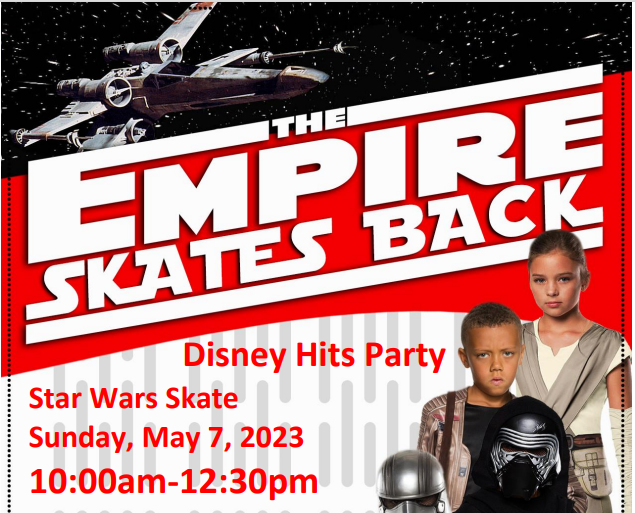 THE
EMPIRE
SKATES BACK

Disney Hits Party

Star Wars Skate
Sunday, May 7, 2023
10:00am-12:30pm